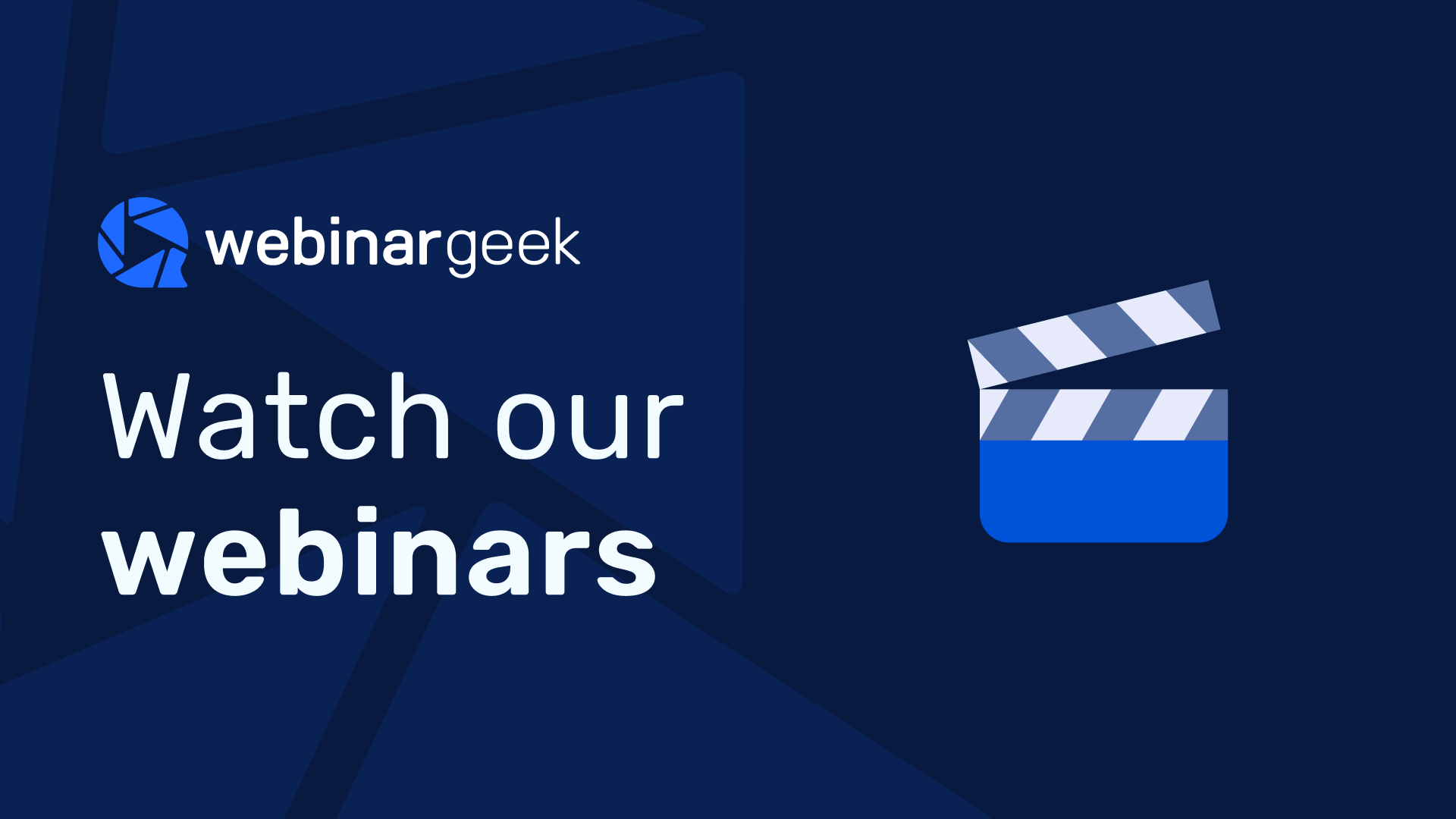 webinargeek

Watch our webinars